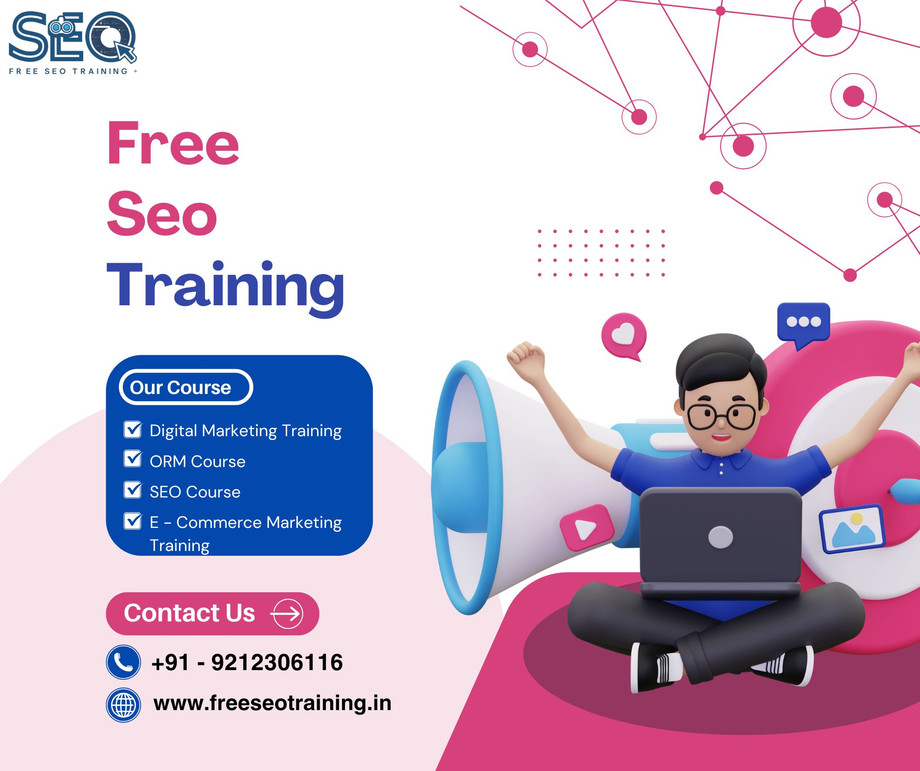 SEO
FREE SEO TRAINING

Free
Seo
Training

Our Course
Digital Marketing Training
ORM Course
SEO Course
E - Commerce Marketing Training

Contact Us

+91 - 9212306116
www.freeseotraining.in